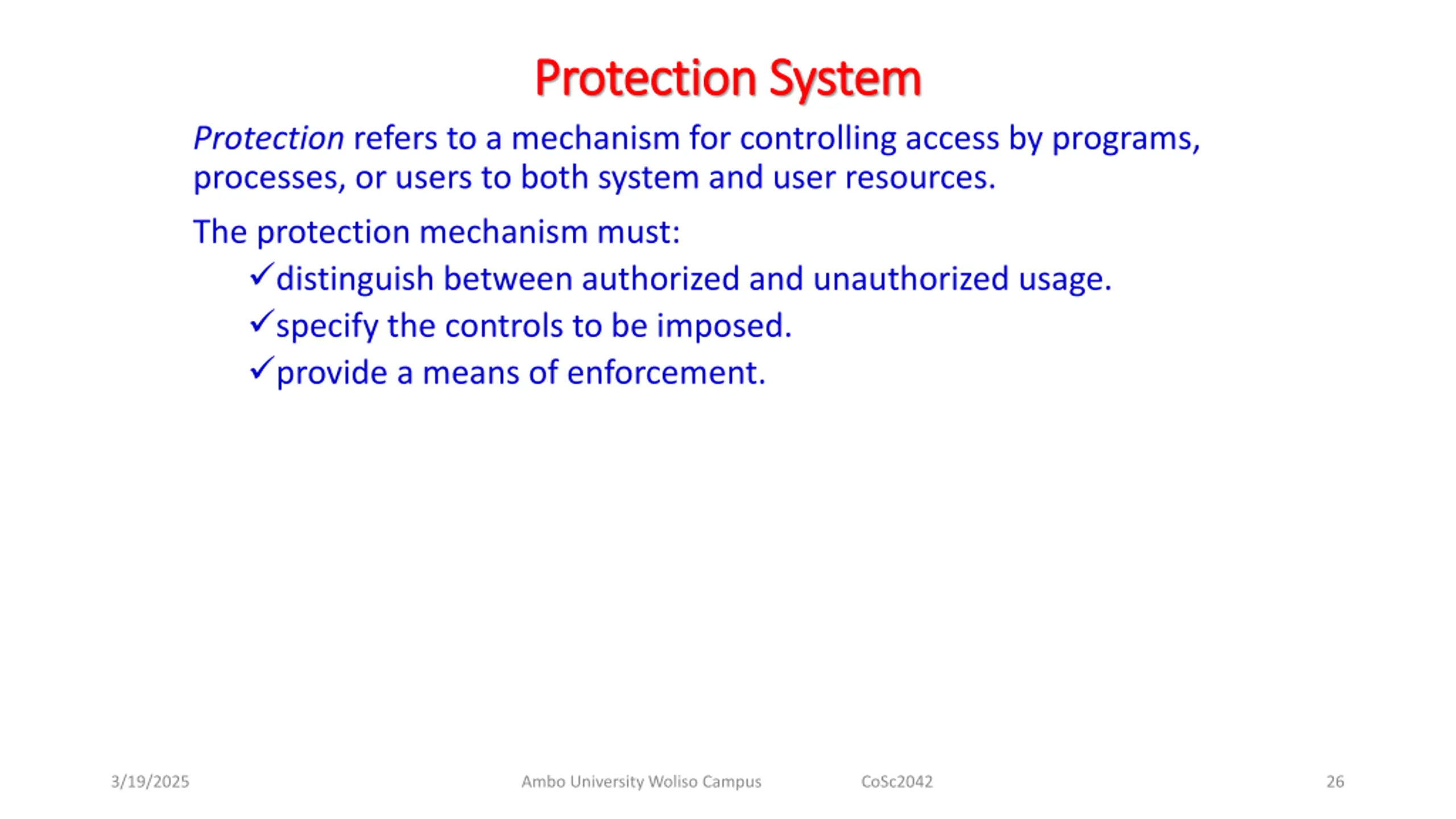 Protection System

Protection refers to a mechanism for controlling access by programs, processes, or users to both system and user resources.

The protection mechanism must:

✓distinguish between authorized and unauthorized usage.

✓specify the controls to be imposed.

✓provide a means of enforcement.

3/19/2025 Ambo University Woliso Campus CoSc2042 26